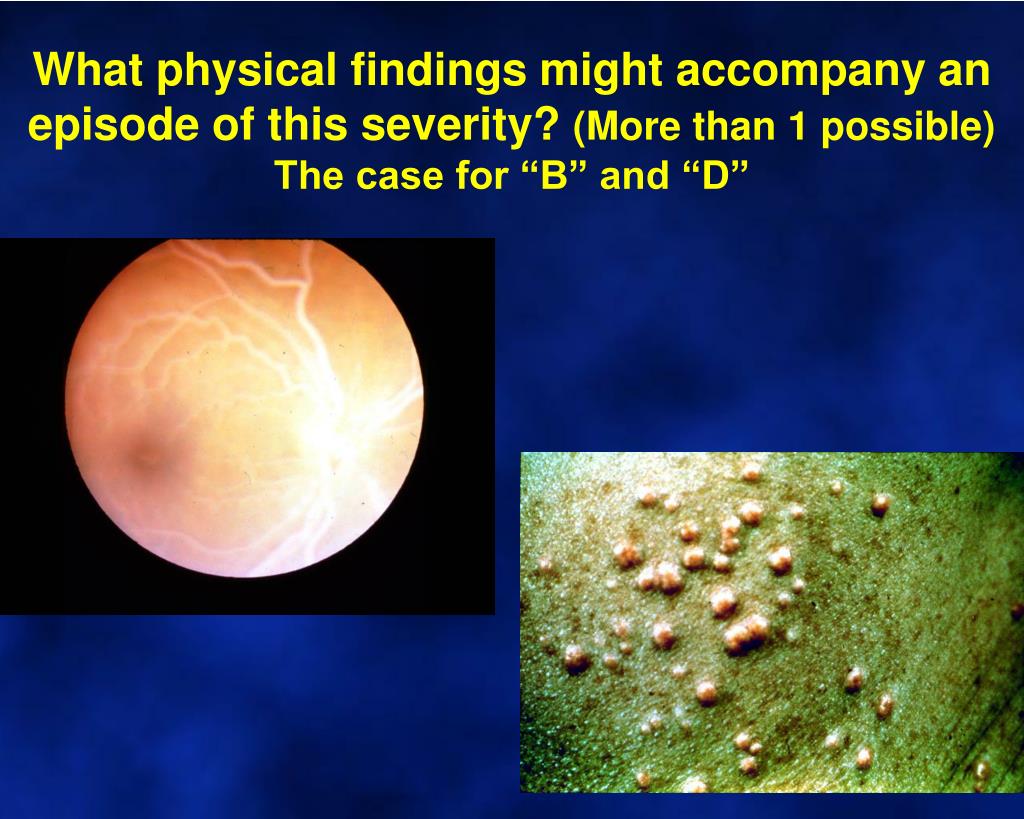 What physical findings might accompany an episode of this severity? (More than 1 possible)
The case for “B” and “D”